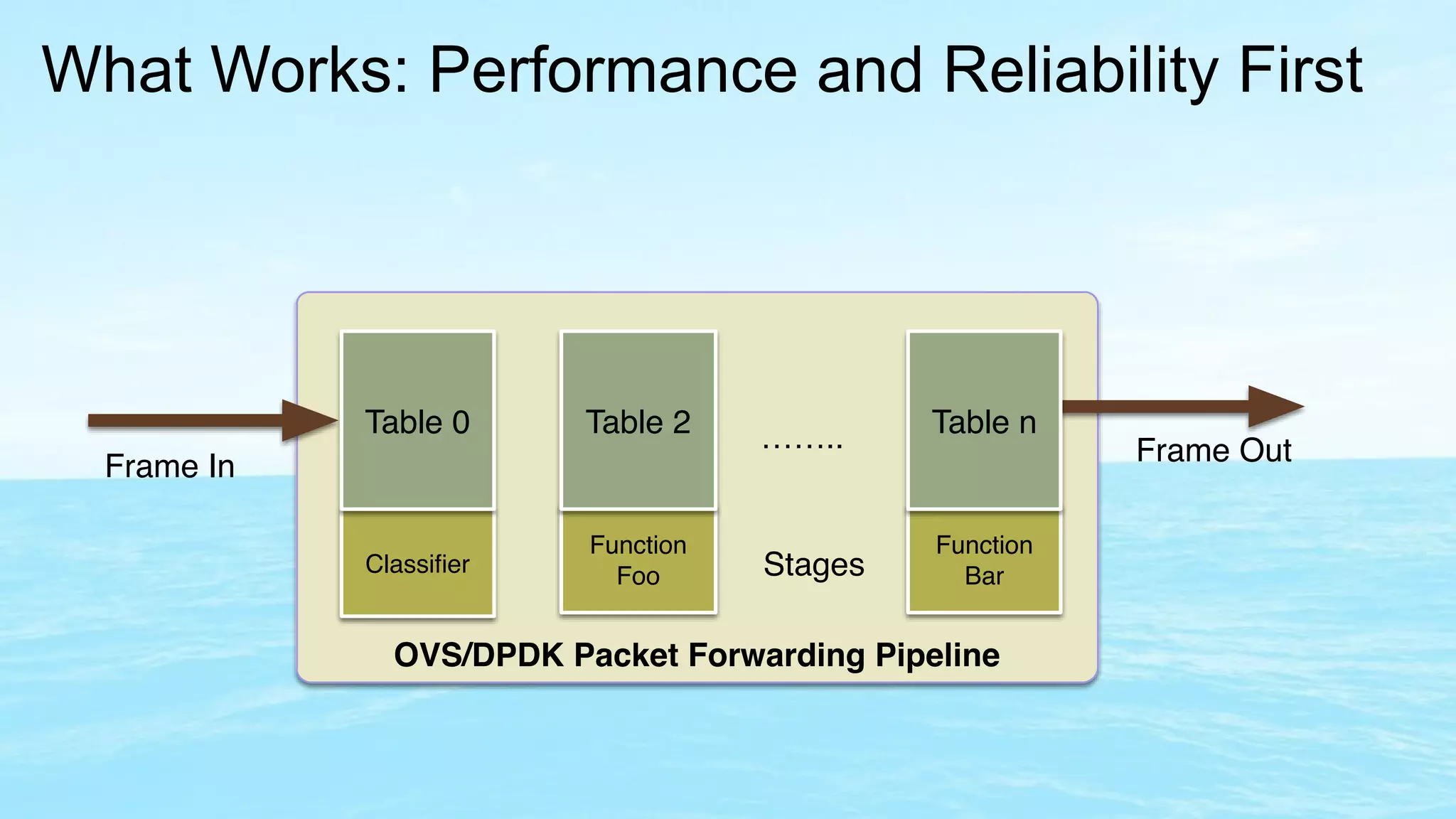 What Works: Performance and Reliability First

Frame In

Table 0

Classifier

Table 2

Function Foo

........

Stages

Table n

Function Bar

Frame Out

OVS/DPDK Packet Forwarding Pipeline